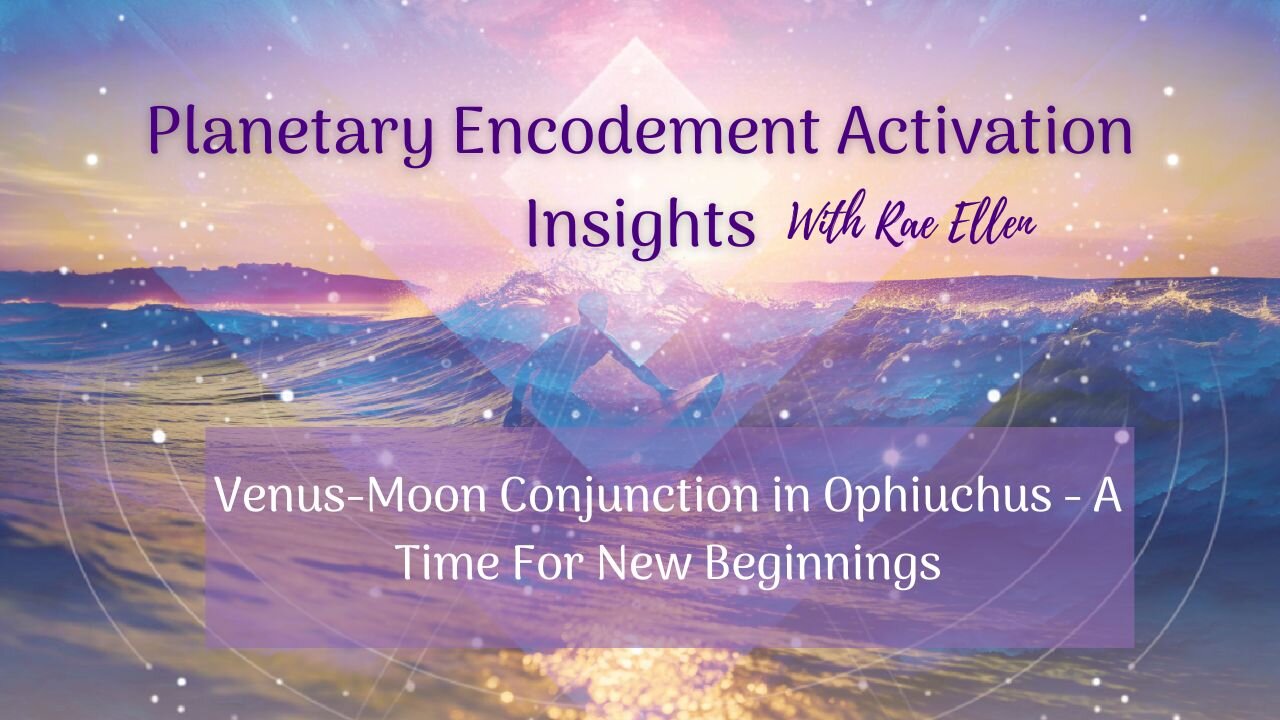 Planetary Encodement Activation Insights With Rae Ellen

Venus-Moon Conjunction in Ophiuchus - A Time For New Beginnings